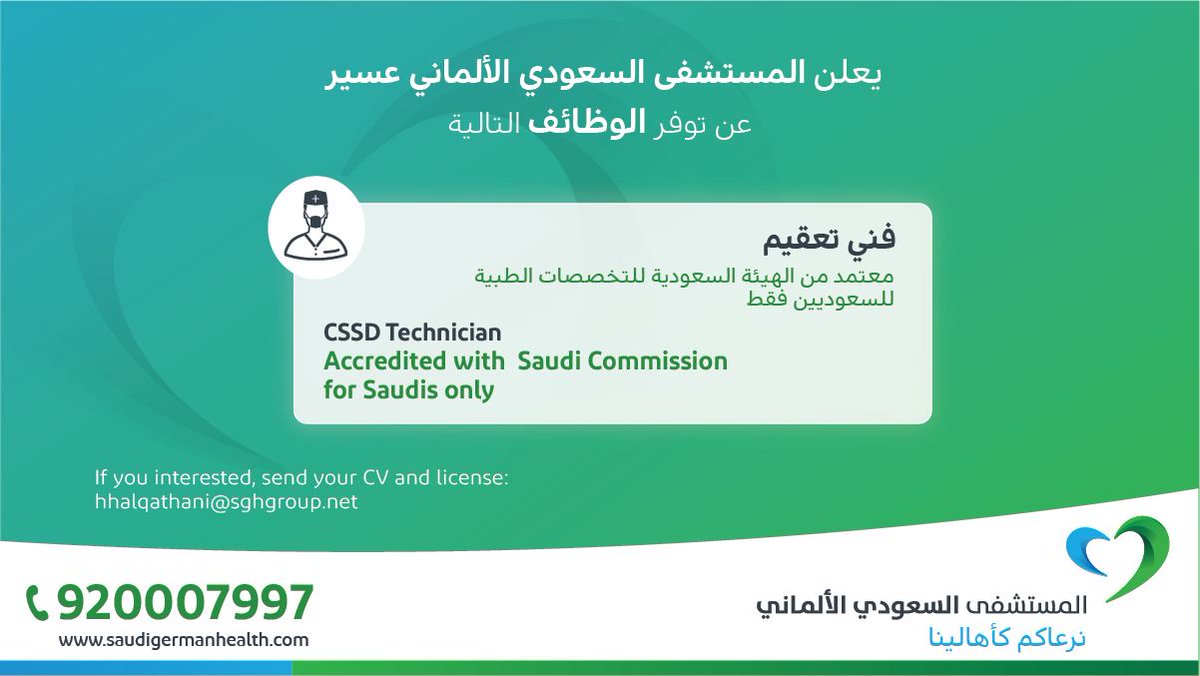 يعلن المستشفى السعودي الألماني عسير
عن توفر الوظائف التالية

فني تعقيم
معتمد من الهيئة السعودية للتخصصات الطبية
للسعوديين فقط

CSSD Technician
Accredited with Saudi Commission
for Saudis only

If you interested, send your CV and license:
hhalqathani@sghgroup.net

920007997
www.saudigermanhealth.com

المستشفى السعودي الألماني
نرعاكم كأهالينا